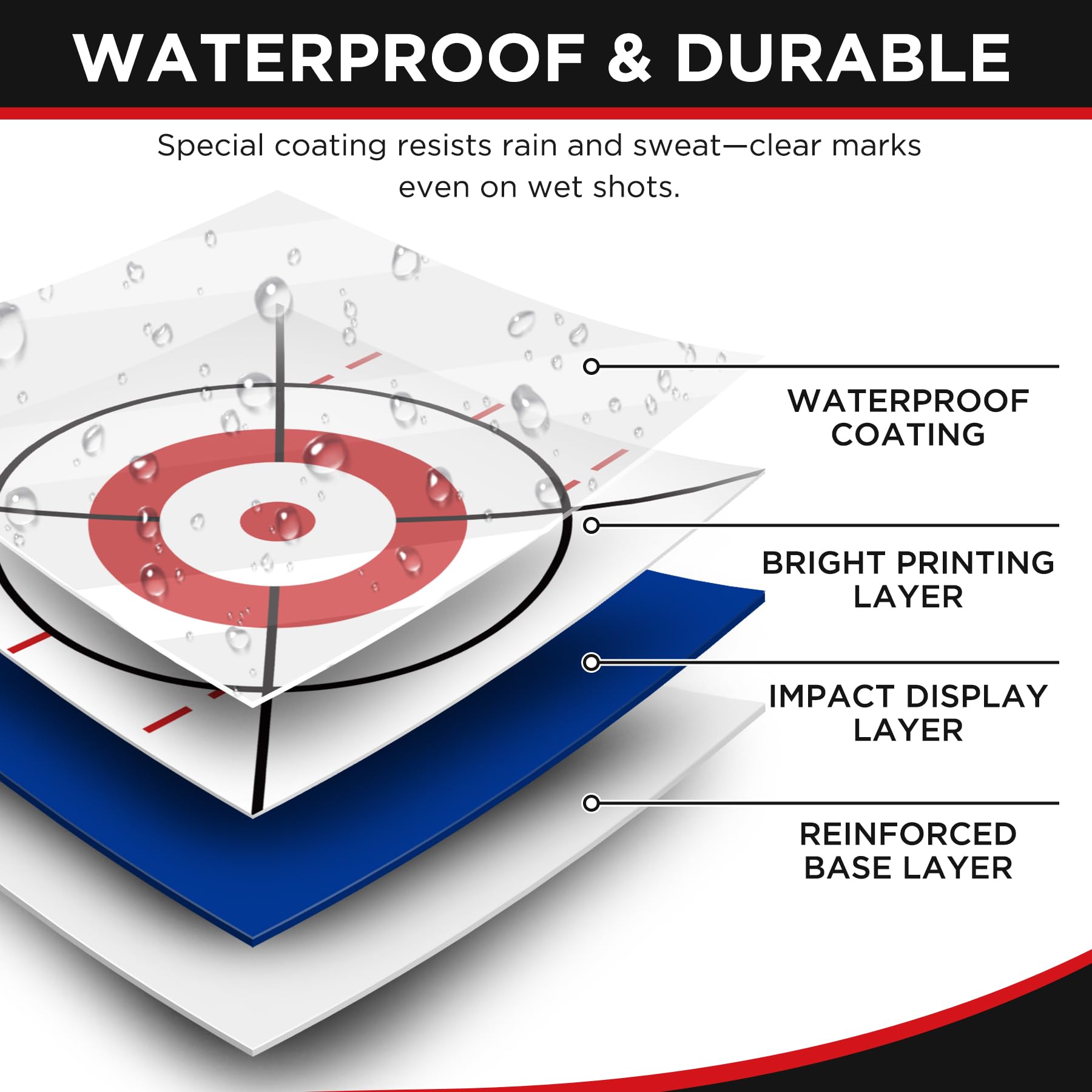 WATERPROOF & DURABLE

Special coating resists rain and sweat—clear marks even on wet shots.

WATERPROOF COATING

BRIGHT PRINTING LAYER

IMPACT DISPLAY LAYER

REINFORCED BASE LAYER